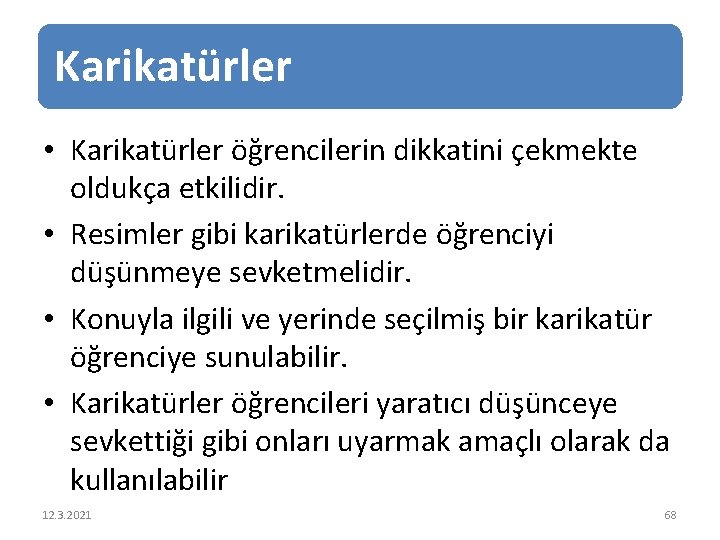 Karikatürler

• Karikatürler öğrencilerin dikkatini çekmekte oldukça etkilidir.
• Resimler gibi karikatürlerde öğrenciyi düşünmeye sevketmelidir.
• Konuyla ilgili ve yerinde seçilmiş bir karikatür öğrenciye sunulabilir.
• Karikatürler öğrencileri yaratıcı düşünceye sevkettiği gibi onları uyarmak amaçlı olarak da kullanılabilir

12.3.2021

68